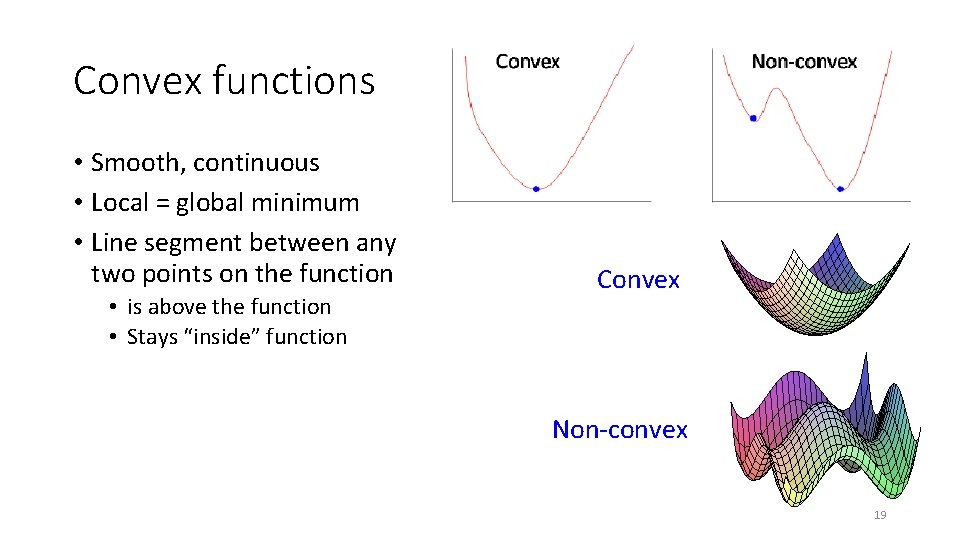 Convex functions

• Smooth, continuous
• Local = global minimum
• Line segment between any two points on the function
  • is above the function
  • Stays “inside” function

Convex

Non-convex

Convex

Non-convex

19